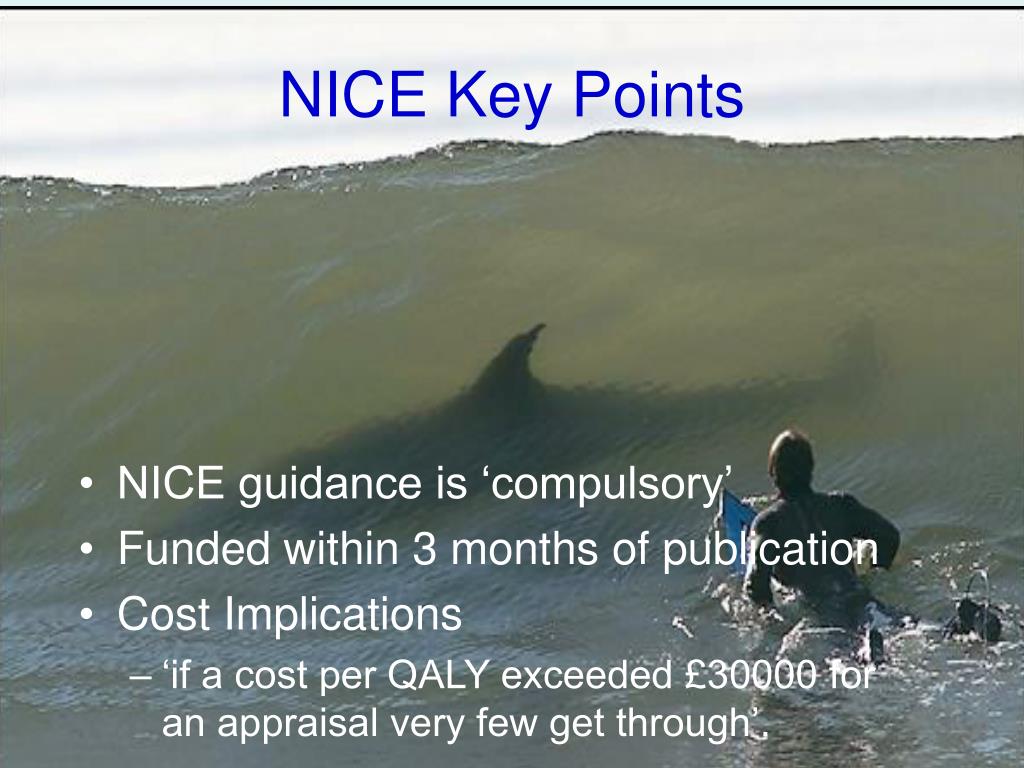 NICE Key Points

• NICE guidance is ‘compulsory’
• Funded within 3 months of publication
• Cost Implications
– ‘if a cost per QALY exceeded £30000 for an appraisal very few get through’.